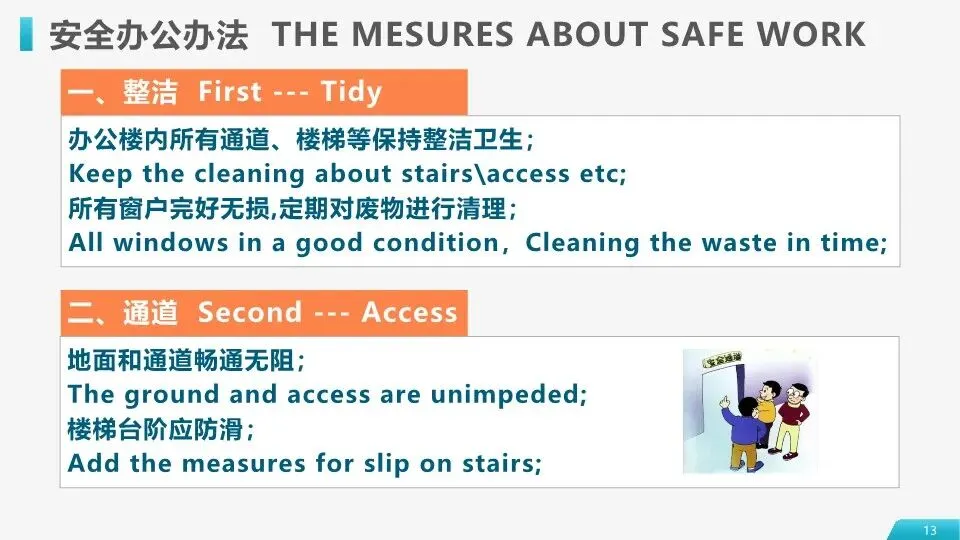 安全办公办法 THE MESURES ABOUT SAFE WORK

一、整洁 First --- Tidy

办公楼内所有通道、楼梯等保持整洁卫生；
Keep the cleaning about stairs\access etc;
所有窗户完好无损,定期对废物进行清理；
All windows in a good condition，Cleaning the waste in time;

二、通道 Second --- Access

地面和通道畅通无阻；
The ground and access are unimpeded;
楼梯台阶应防滑；
Add the measures for slip on stairs;

安全通道

13